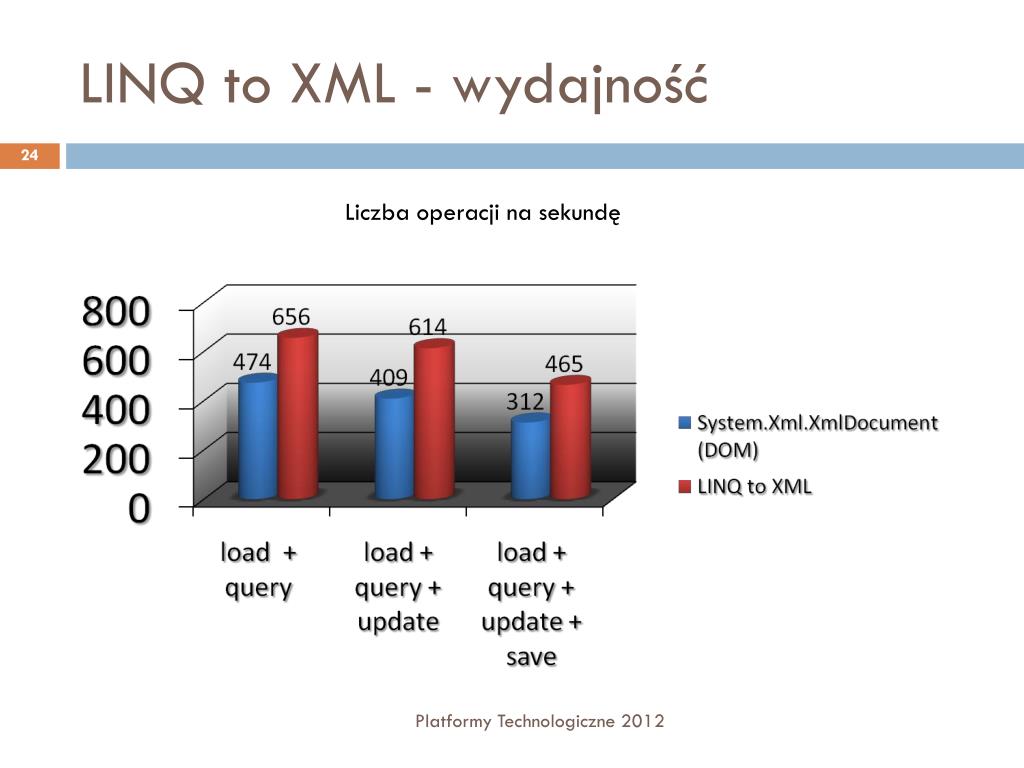 LINQ to XML - wydajność

24

Liczba operacji na sekundę

800
600
400
200
0

474
656
409
614
312
465

load + query
load + query + update
load + query + update + save

System.Xml.XmlDocument (DOM)
LINQ to XML

Platformy Technologiczne 2012